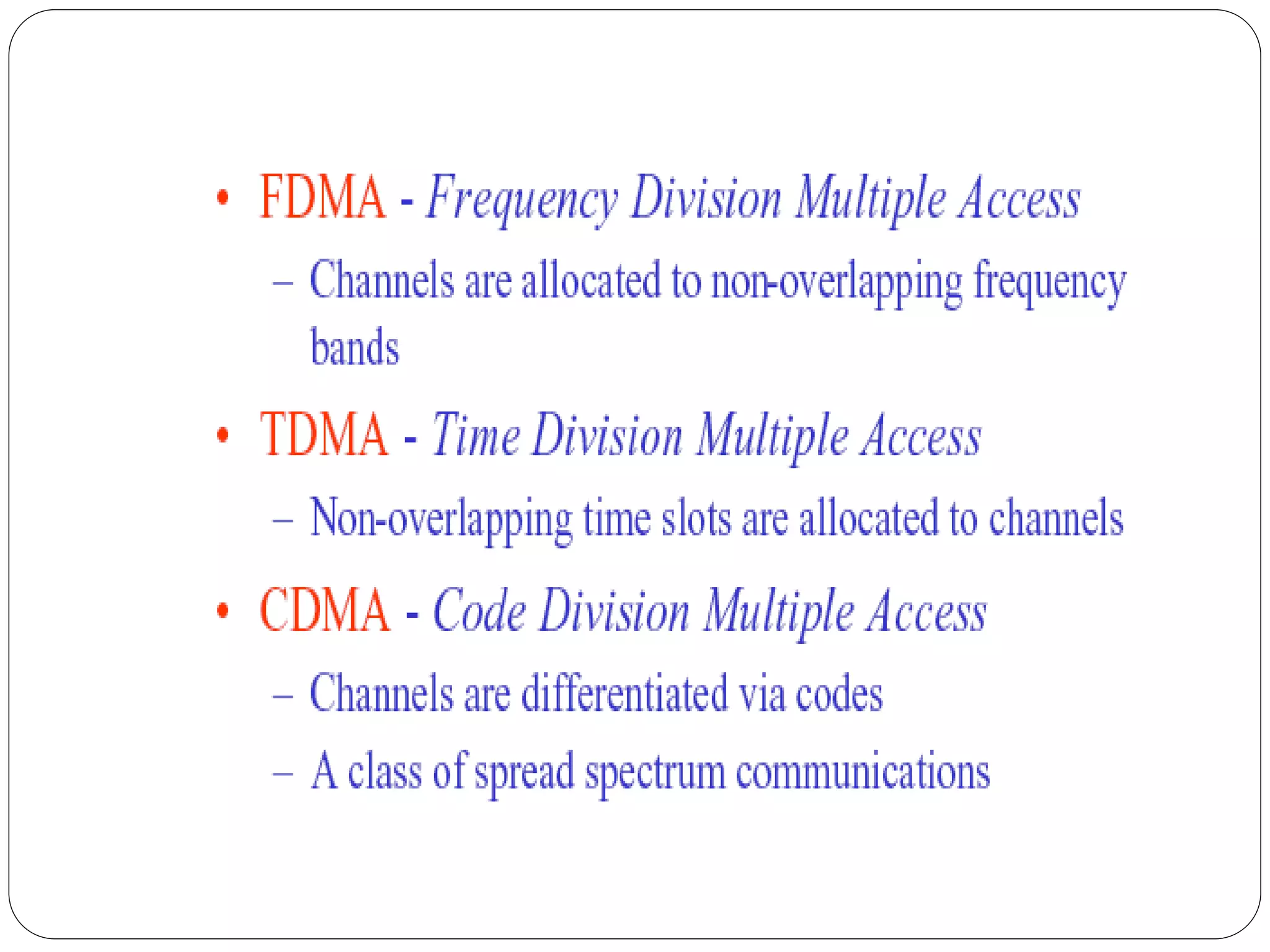 • FDMA - Frequency Division Multiple Access

– Channels are allocated to non-overlapping frequency bands

• TDMA - Time Division Multiple Access

– Non-overlapping time slots are allocated to channels

• CDMA - Code Division Multiple Access

– Channels are differentiated via codes

– A class of spread spectrum communications